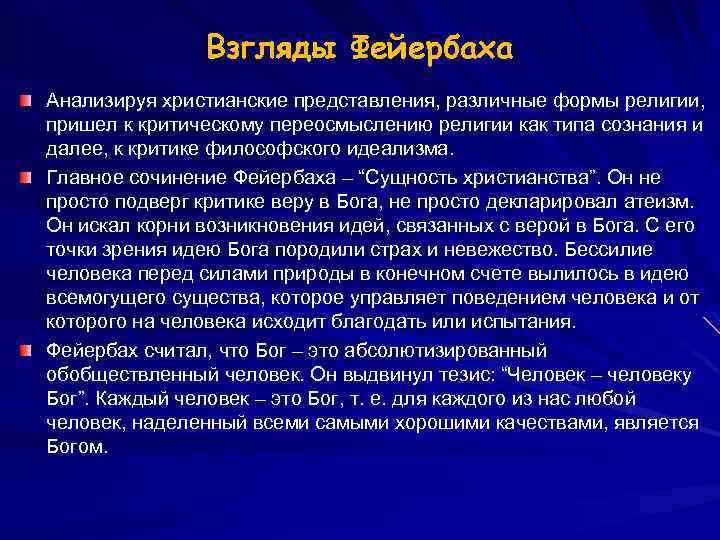 Взгляды Фейербаха

Анализируя христианские представления, различные формы религии, пришел к критическому переосмыслению религии как типа сознания и далее, к критике философского идеализма.

Главное сочинение Фейербаха – “Сущность христианства”. Он не просто подверг критике веру в Бога, не просто декларировал атеизм. Он искал корни возникновения идей, связанных с верой в Бога. С его точки зрения идею Бога породили страх и невежество. Бессилие человека перед силами природы в конечном счете вылилось в идею всемогущего существа, которое управляет поведением человека и от которого на человека исходит благодать или испытания.

Фейербах считал, что Бог – это абсолютизированный обобществленный человек. Он выдвинул тезис: “Человек – человеку Бог”. Каждый человек – это Бог, т. е. для каждого из нас любой человек, наделенный всеми самыми хорошими качествами, является Богом.